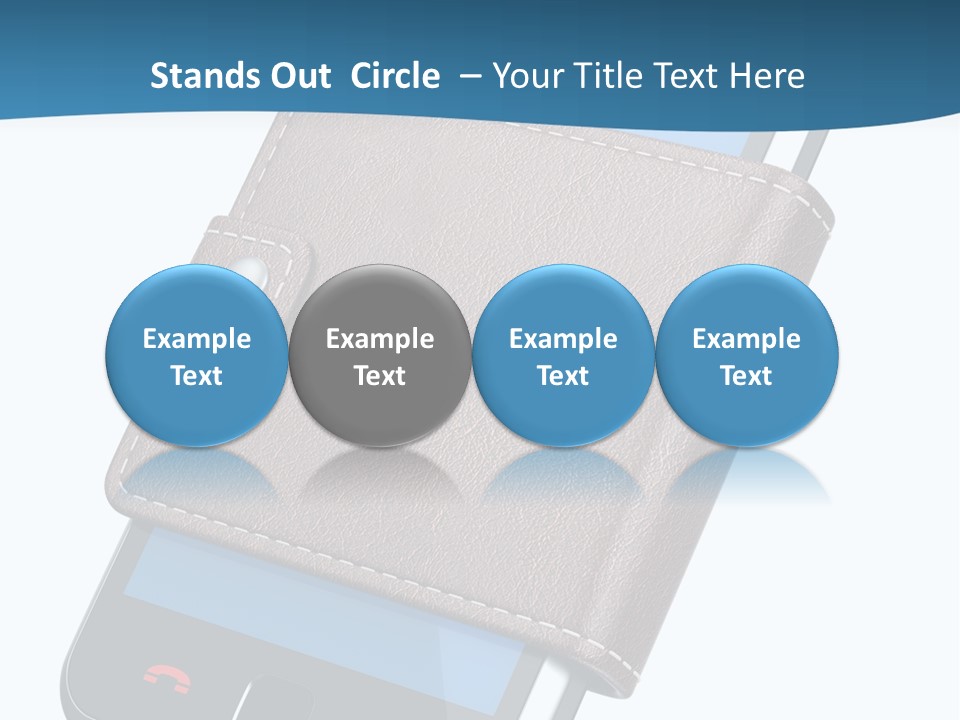 Stands Out Circle – Your Title Text Here

Example Text

Example Text

Example Text

Example Text